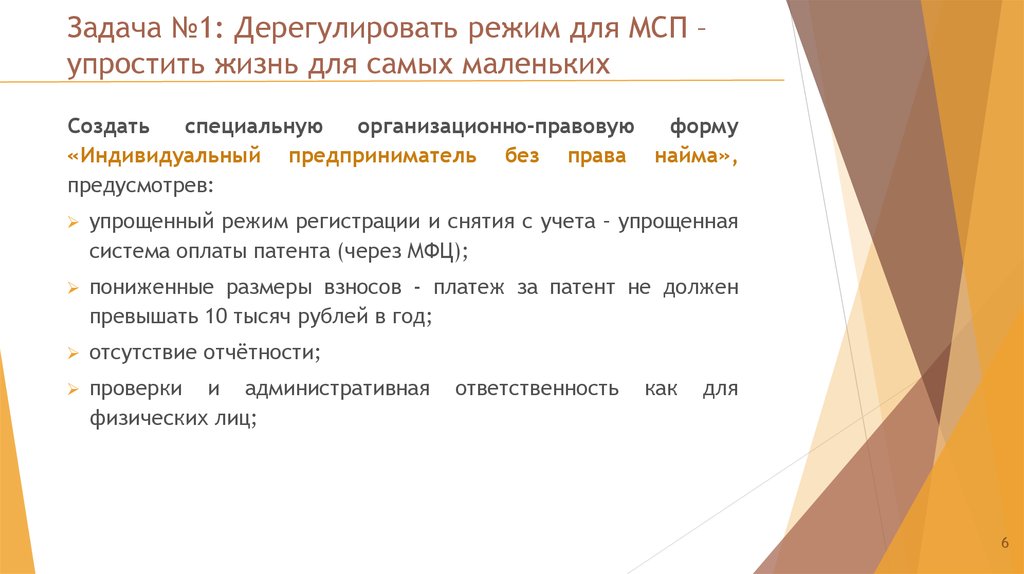 Задача №1: Дерегулировать режим для МСП – упростить жизнь для самых маленьких

Создать специальную организационно-правовую форму «Индивидуальный предприниматель без права найма», предусмотрев:

➢ упрощенный режим регистрации и снятия с учета – упрощенная система оплаты патента (через МФЦ);

➢ пониженные размеры взносов - платеж за патент не должен превышать 10 тысяч рублей в год;

➢ отсутствие отчётности;

➢ проверки и административная ответственность как для физических лиц;

6